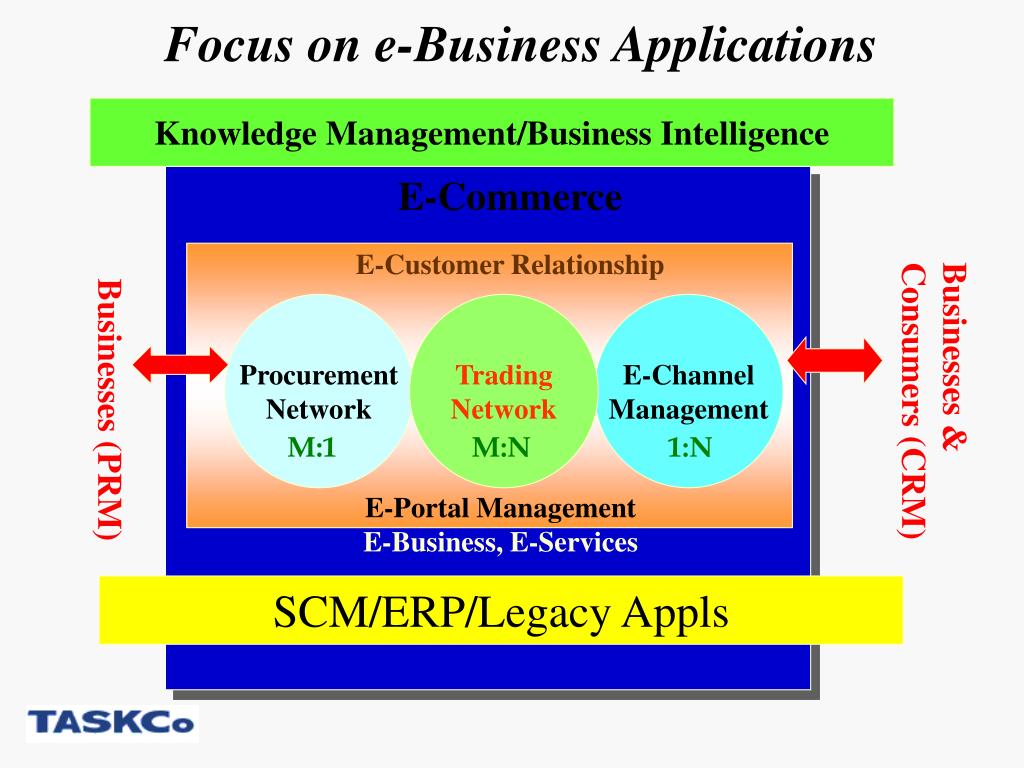 Focus on e-Business Applications

Knowledge Management/Business Intelligence

E-Commerce

E-Customer Relationship

Businesses (PRM)

Procurement Network
M:1

Trading Network
M:N

E-Channel Management
1:N

Businesses & Consumers (CRM)

E-Portal Management
E-Business, E-Services

SCM/ERP/Legacy Appls

TASKCo